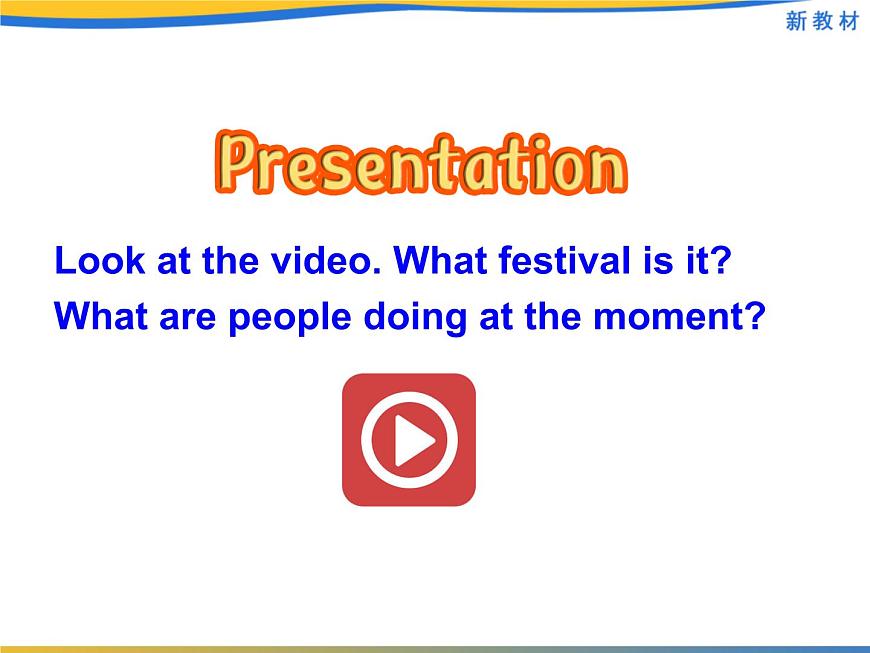 新教材

Presentation

Look at the video. What festival is it?
What are people doing at the moment?